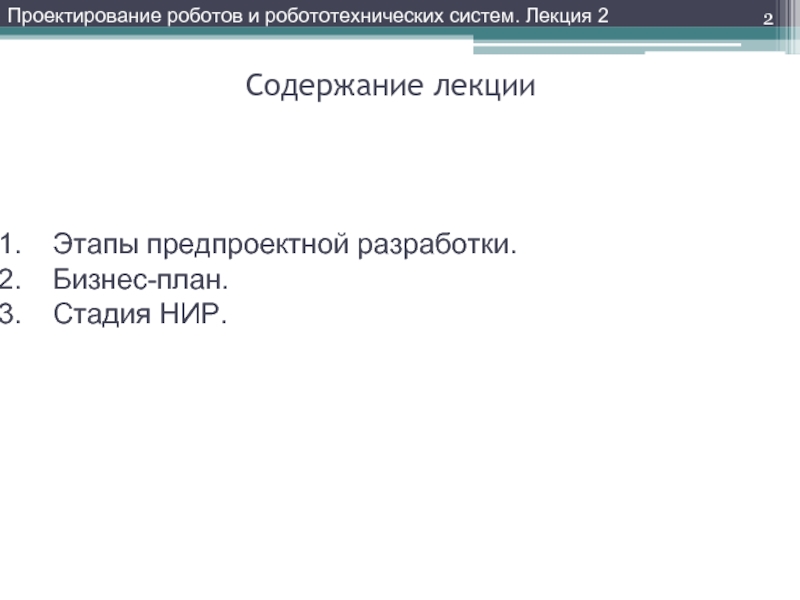 Проектирование роботов и робототехнических систем. Лекция 2

2

Содержание лекции

1. Этапы предпроектной разработки.
2. Бизнес-план.
3. Стадия НИР.